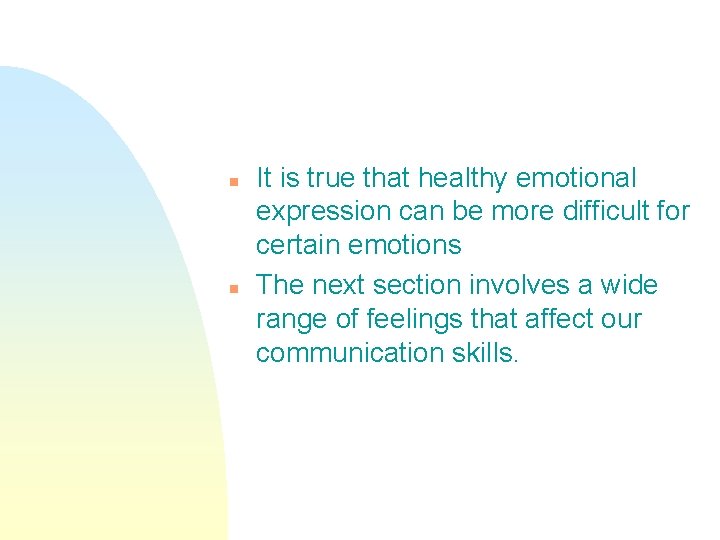 • It is true that healthy emotional expression can be more difficult for certain emotions
• The next section involves a wide range of feelings that affect our communication skills.